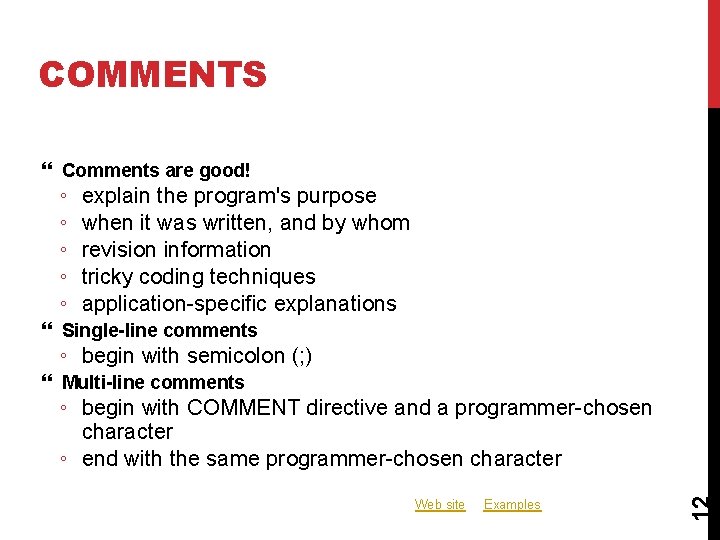 COMMENTS

 Comments are good!
◦ explain the program's purpose
◦ when it was written, and by whom
◦ revision information
◦ tricky coding techniques
◦ application-specific explanations
 Single-line comments
◦ begin with semicolon (;)
 Multi-line comments
◦ begin with COMMENT directive and a programmer-chosen character
◦ end with the same programmer-chosen character

Web site Examples

12